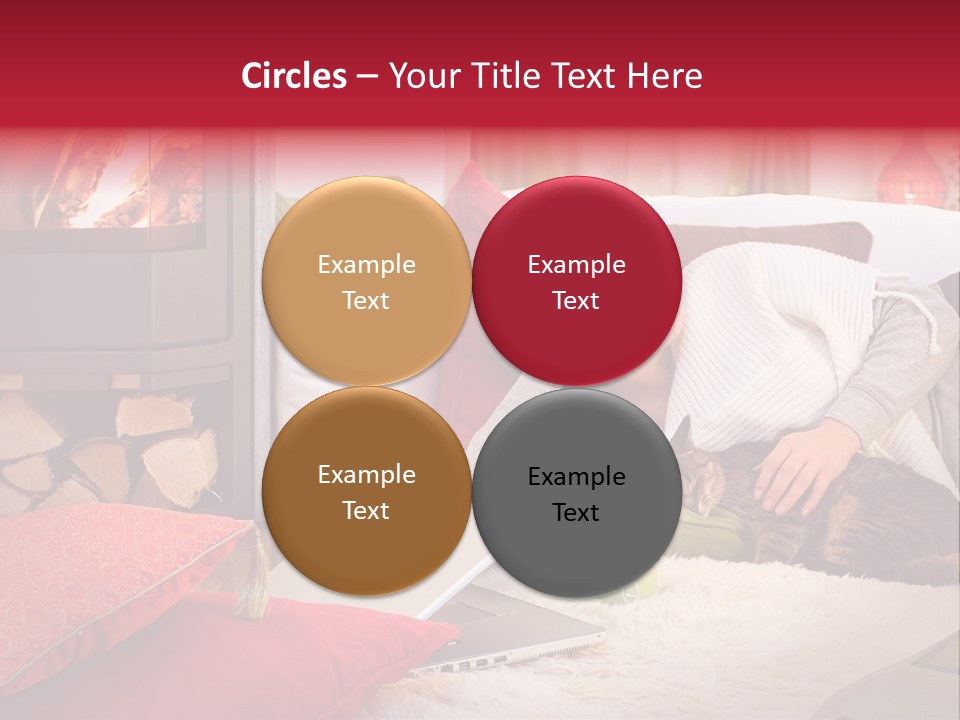 Circles – Your Title Text Here

Example Text

Example Text

Example Text

Example Text